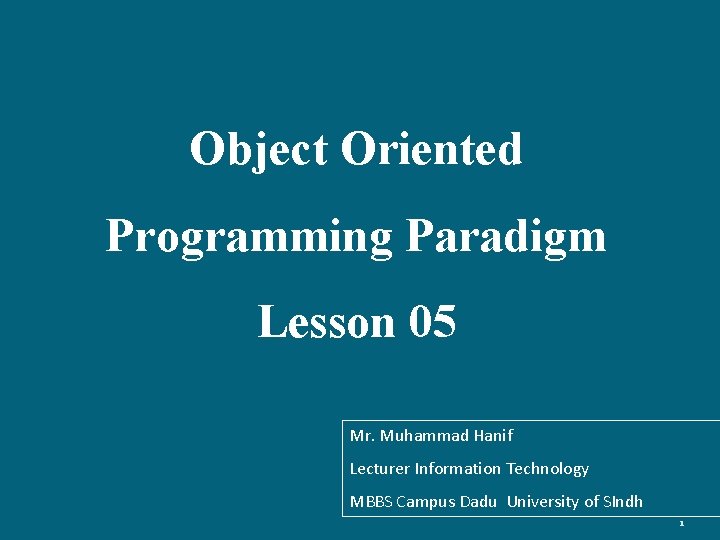 Object Oriented
Programming Paradigm
Lesson 05

Mr. Muhammad Hanif

Lecturer Information Technology

MBBS Campus Dadu University of SIndh

1